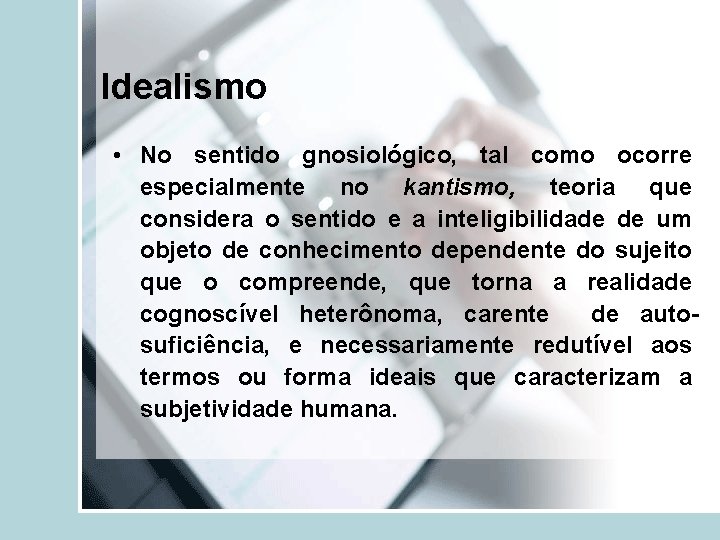 Idealismo

• No sentido gnosiológico, tal como ocorre especialmente no kantismo, teoria que considera o sentido e a inteligibilidade de um objeto de conhecimento dependente do sujeito que o compreende, que torna a realidade cognoscível heterônoma, carente de auto-suficiência, e necessariamente redutível aos termos ou forma ideais que caracterizam a subjetividade humana.